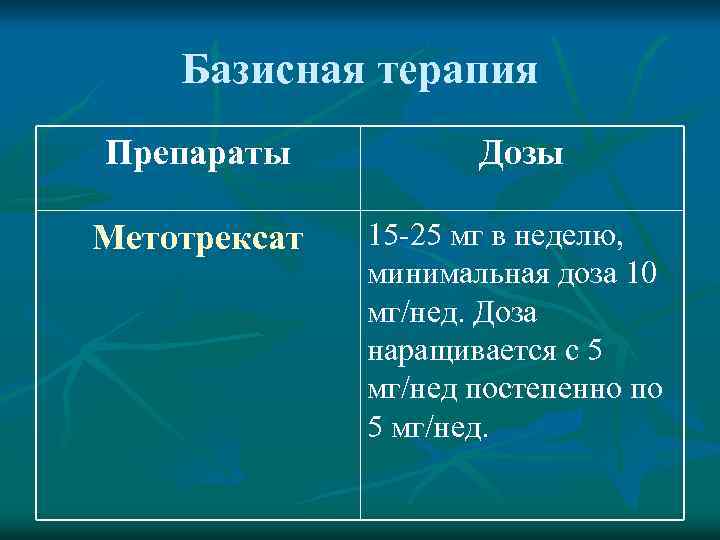 Базисная терапия

| Препараты | Дозы |
|---|---|
| Метотрексат | 15-25 мг в неделю, минимальная доза 10 мг/нед. Доза наращивается с 5 мг/нед постепенно по 5 мг/нед. |